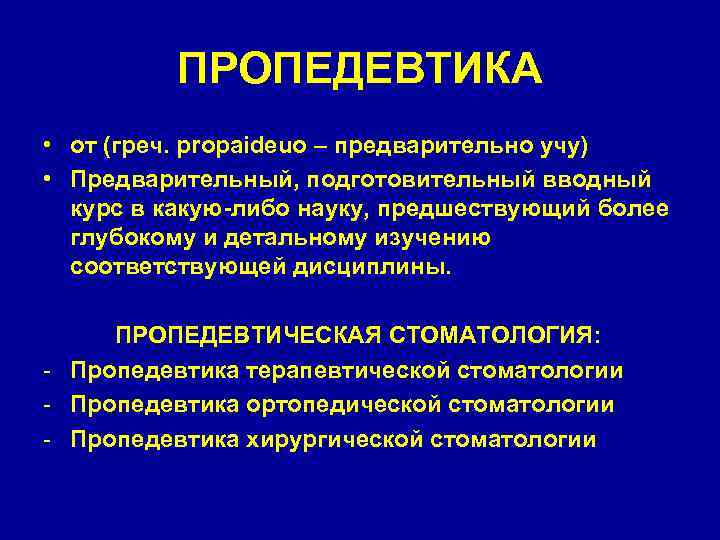 ПРОПЕДЕВТИКА

• от (греч. propaideuo – предварительно учу)
• Предварительный, подготовительный вводный курс в какую-либо науку, предшествующий более глубокому и детальному изучению соответствующей дисциплины.

ПРОПЕДЕВТИЧЕСКАЯ СТОМАТОЛОГИЯ:
- Пропедевтика терапевтической стоматологии
- Пропедевтика ортопедической стоматологии
- Пропедевтика хирургической стоматологии